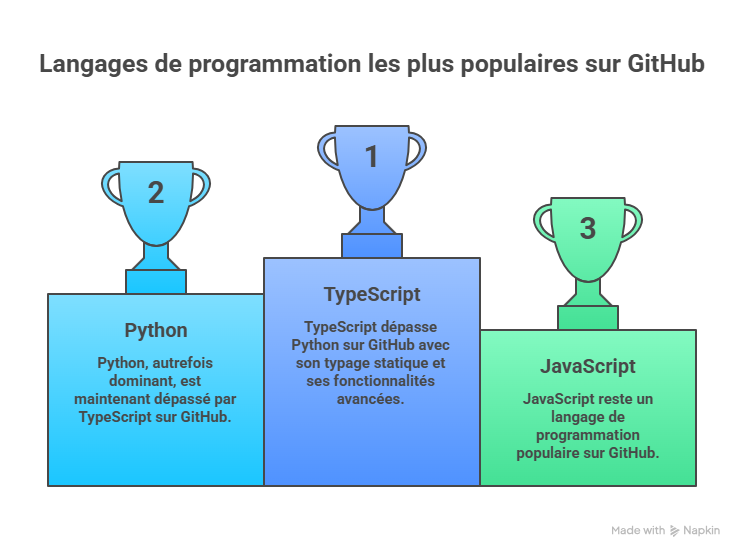 Langages de programmation les plus populaires sur GitHub

2

Python

Python, autrefois dominant, est maintenant dépassé par TypeScript sur GitHub.

1

TypeScript

TypeScript dépasse Python sur GitHub avec son typage statique et ses fonctionnalités avancées.

3

JavaScript

JavaScript reste un langage de programmation populaire sur GitHub.

Made with Napkin